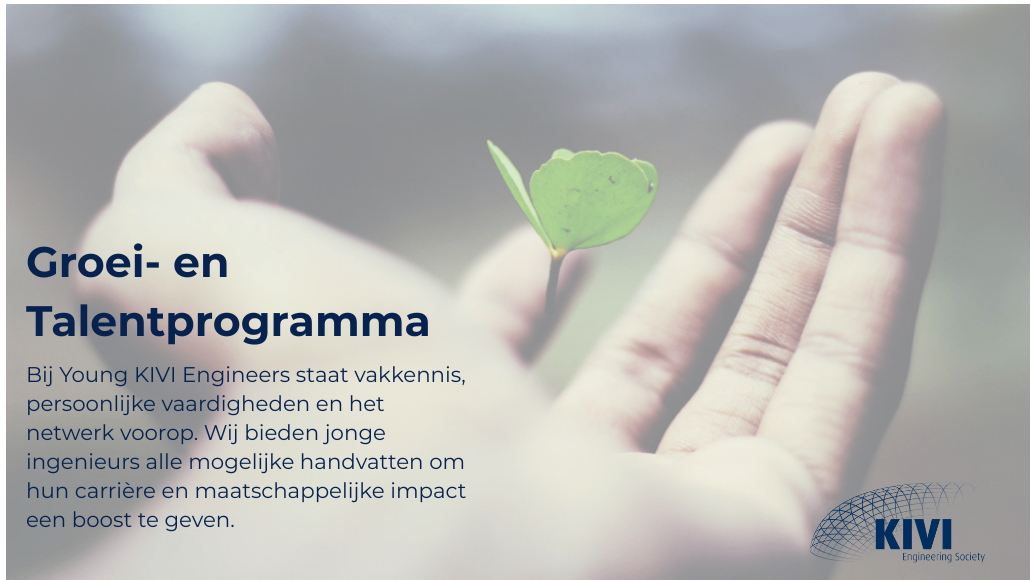 Groei- en Talentprogramma

Bij Young KIVI Engineers staat vakkennis, persoonlijke vaardigheden en het netwerk voorop. Wij bieden jonge ingenieurs alle mogelijke handvatten om hun carrière en maatschappelijke impact een boost te geven.

KIVI
Engineering Society